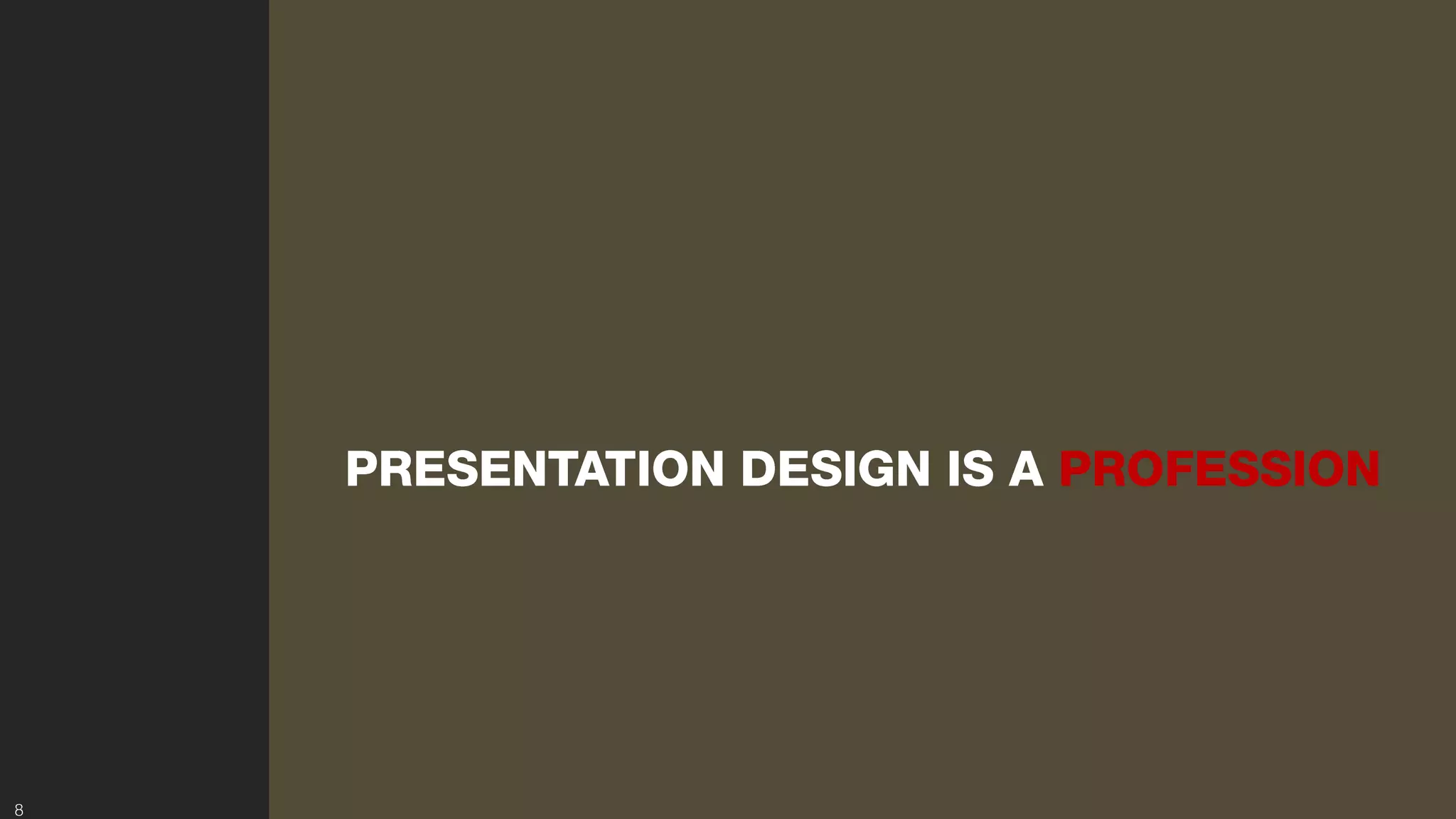 PRESENTATION DESIGN IS A PROFESSION

8